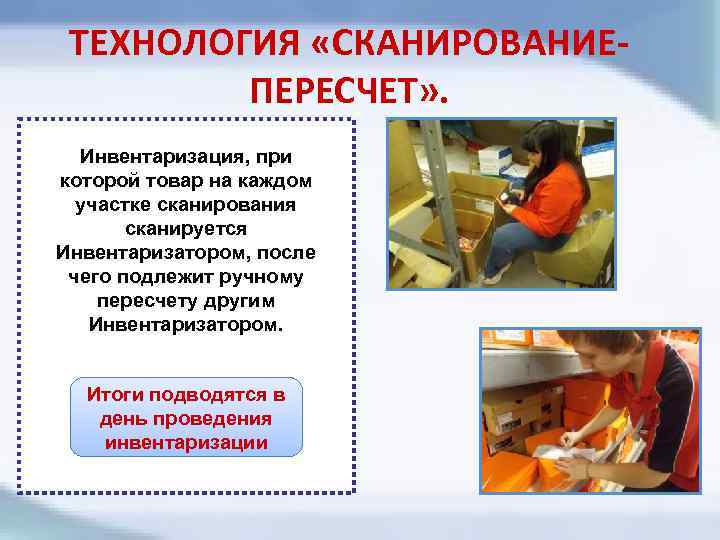 ТЕХНОЛОГИЯ «СКАНИРОВАНИЕ-ПЕРЕСЧЕТ».

Инвентаризация, при которой товар на каждом участке сканирования сканируется Инвентаризатором, после чего подлежит ручному пересчету другим Инвентаризатором.

Итоги подводятся в день проведения инвентаризации